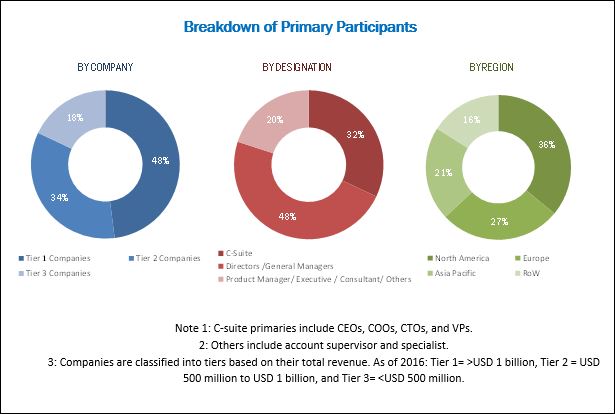 Breakdown of Primary Participants

BY COMPANY

18%
48%
34%

Tier 1 Companies
Tier 2 Companies
Tier 3 Companies

BY DESIGNATION

20%
32%
48%

C-Suite
Directors /General Managers
Product Manager/ Executive / Consultant/ Others

BY REGION

16%
36%
21%
27%

North America
Europe
Asia Pacific
RoW

Note 1: C-suite primaries include CEOs, COOs, CTOs, and VPs.
2: Others include account supervisor and specialist.
3: Companies are classified into tiers based on their total revenue. As of 2016: Tier 1= >USD 1 billion, Tier 2 = USD 500 million to USD 1 billion, and Tier 3= <USD 500 million.